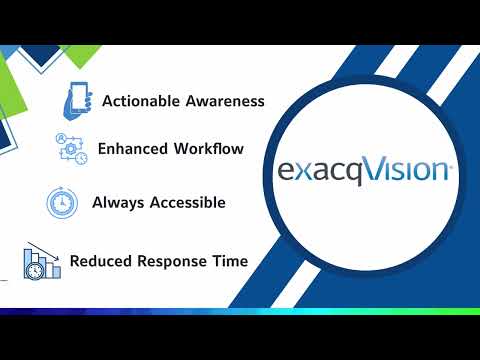 Actionable Awareness

Enhanced Workflow

Always Accessible

Reduced Response Time

exacqVision